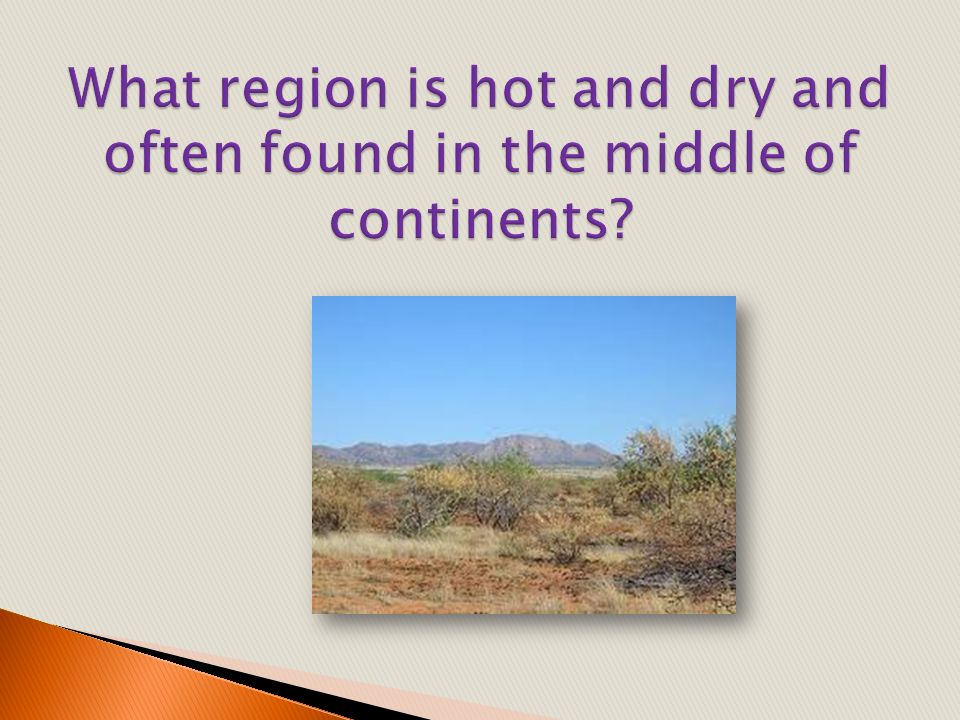 What region is hot and dry and often found in the middle of continents?